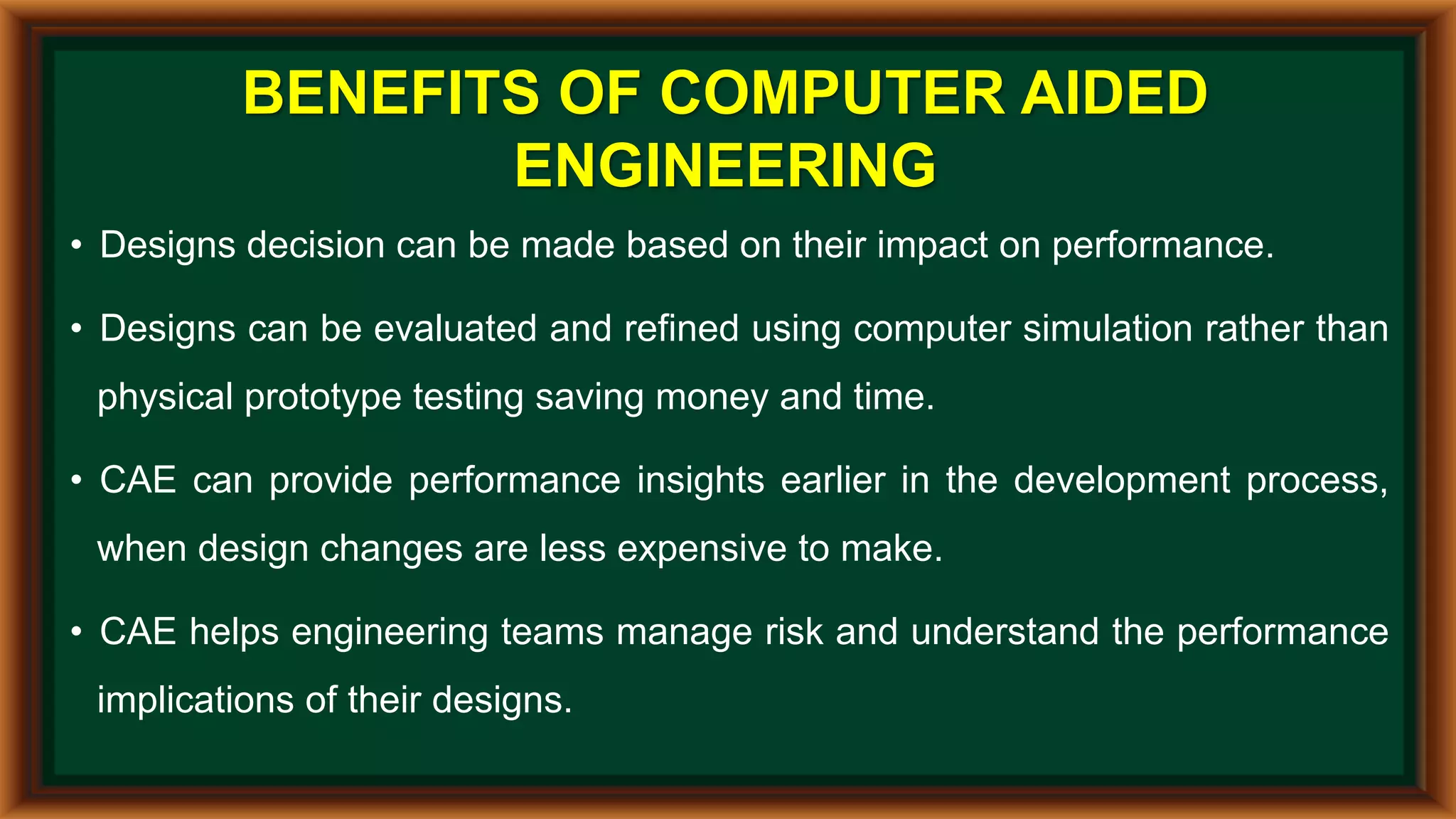 BENEFITS OF COMPUTER AIDED ENGINEERING

• Designs decision can be made based on their impact on performance.

• Designs can be evaluated and refined using computer simulation rather than physical prototype testing saving money and time.

• CAE can provide performance insights earlier in the development process, when design changes are less expensive to make.

• CAE helps engineering teams manage risk and understand the performance implications of their designs.